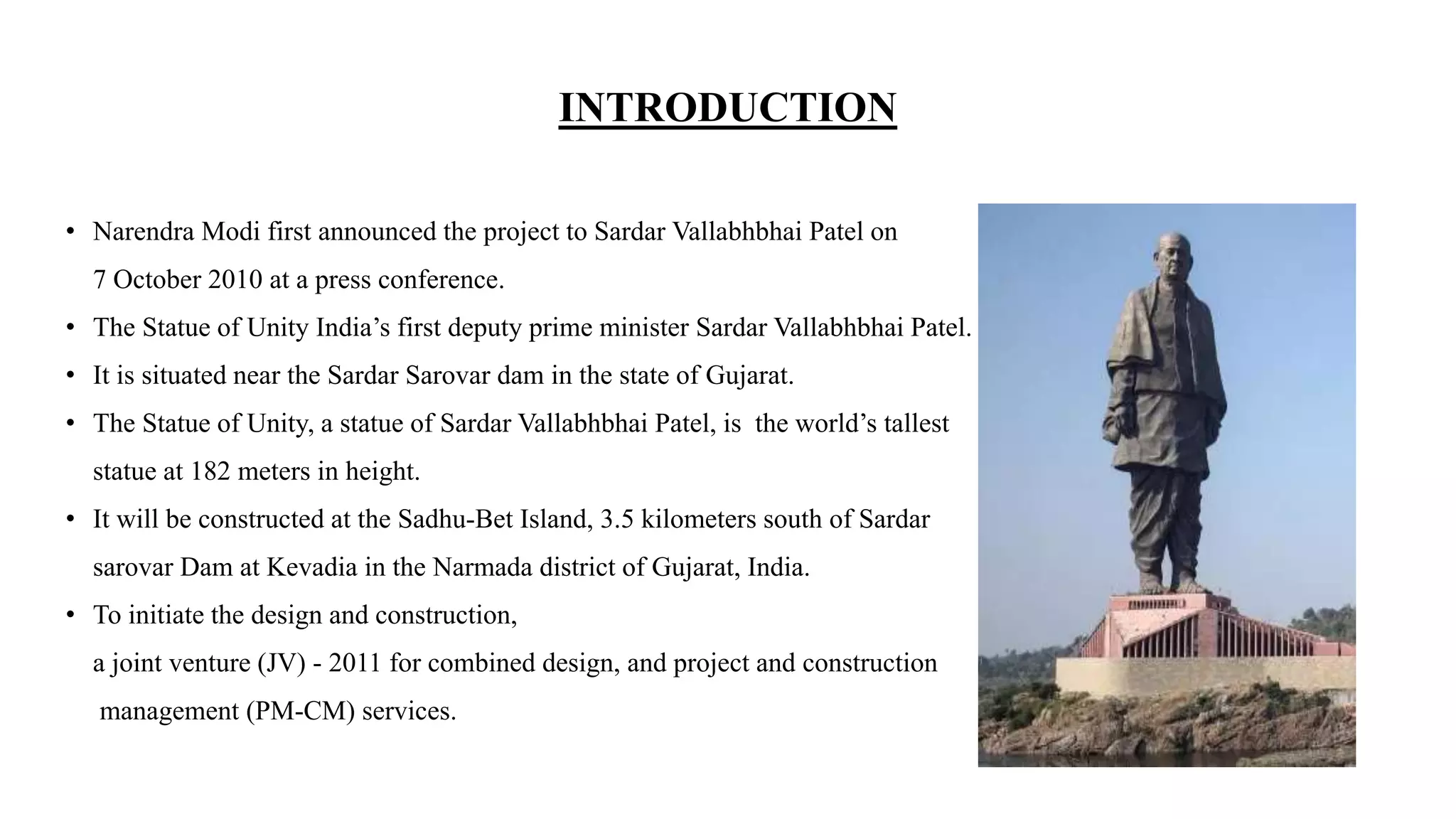 INTRODUCTION

• Narendra Modi first announced the project to Sardar Vallabhbhai Patel on 7 October 2010 at a press conference.

• The Statue of Unity India's first deputy prime minister Sardar Vallabhbhai Patel.

• It is situated near the Sardar Sarovar dam in the state of Gujarat.

• The Statue of Unity, a statue of Sardar Vallabhbhai Patel, is the world's tallest statue at 182 meters in height.

• It will be constructed at the Sadhu-Bet Island, 3.5 kilometers south of Sardar sarovar Dam at Kevadia in the Narmada district of Gujarat, India.

• To initiate the design and construction,
a joint venture (JV) - 2011 for combined design, and project and construction management (PM-CM) services.